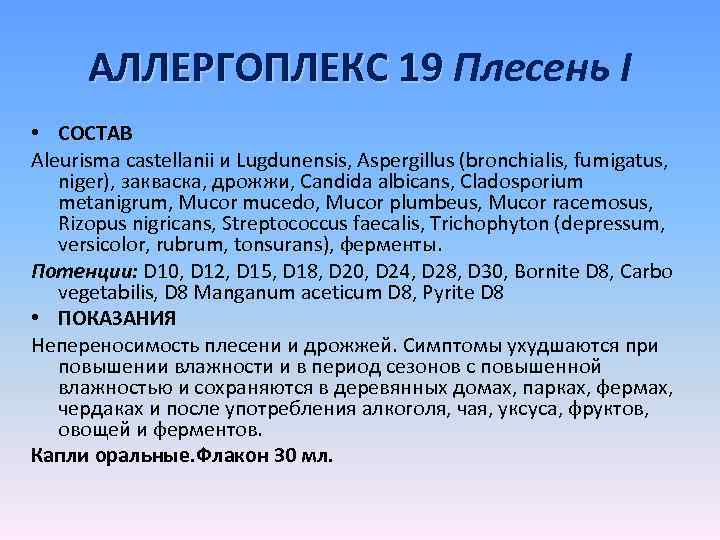 АЛЛЕРГОПЛЕКС 19 Плесень I

• СОСТАВ

Aleurisma castellanii и Lugdunensis, Aspergillus (bronchialis, fumigatus, niger), закваска, дрожжи, Candida albicans, Cladosporium metanigrum, Mucor mucedo, Mucor plumbeus, Mucor racemosus, Rizopus nigricans, Streptococcus faecalis, Trichophyton (depressum, versicolor, rubrum, tonsurans), ферменты.

Потенции: D10, D12, D15, D18, D20, D24, D28, D30, Bornite D8, Carbo vegetabilis, D8 Manganum aceticum D8, Pyrite D8

• ПОКАЗАНИЯ

Непереносимость плесени и дрожжей. Симптомы ухудшаются при повышении влажности и в период сезонов с повышенной влажностью и сохраняются в деревянных домах, парках, фермах, чердаках и после употребления алкоголя, чая, уксуса, фруктов, овощей и ферментов.

Капли оральные.Флакон 30 мл.